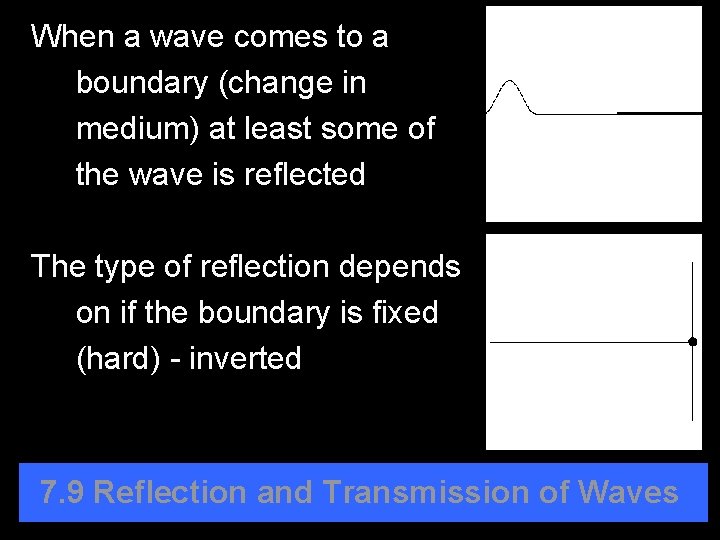 When a wave comes to a boundary (change in medium) at least some of the wave is reflected

The type of reflection depends on if the boundary is fixed (hard) - inverted

7.9 Reflection and Transmission of Waves